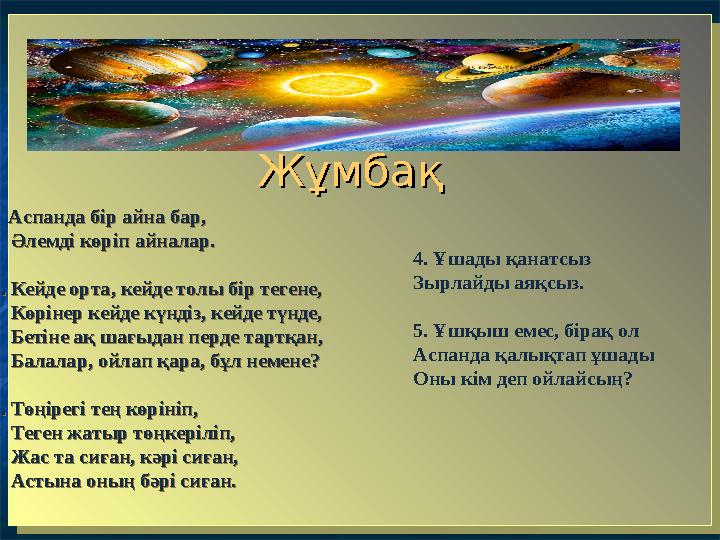 Жұмбақ

Аспанда бір айна бар,
Әлемді көріп айналар.

. Кейде орта, кейде толы бір тегене,
Көрінер кейде күндіз, кейде түнде,
Бетіне ақ шағыдан перде тартқан,
Балалар, ойлап қара, бұл немене?

. Төңірегі тең көрініп,
Теген жатыр төңкеріліп,
Жас та сиған, кәрі сиған,
Астына оның бәрі сиған.

4. Ұшады қанатсыз
Зырлайды аяқсыз.

5. Ұшқыш емес, бірақ ол
Аспанда қалықтап ұшады
Оны кім деп ойлайсың?